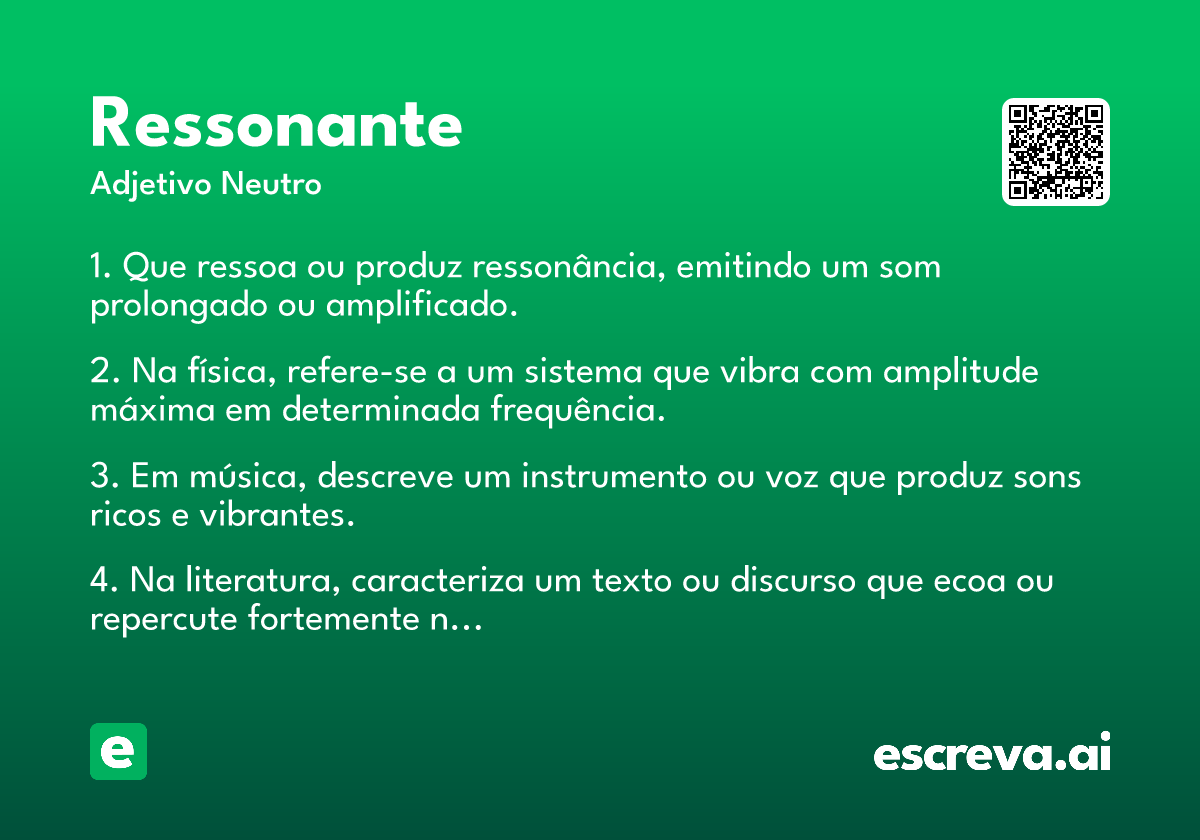 Ressonante
Adjetivo Neutro

1. Que ressoa ou produz ressonância, emitindo um som prolongado ou amplificado.

2. Na física, refere-se a um sistema que vibra com amplitude máxima em determinada frequência.

3. Em música, descreve um instrumento ou voz que produz sons ricos e vibrantes.

4. Na literatura, caracteriza um texto ou discurso que ecoa ou repercute fortemente n…

e

escreva.ai